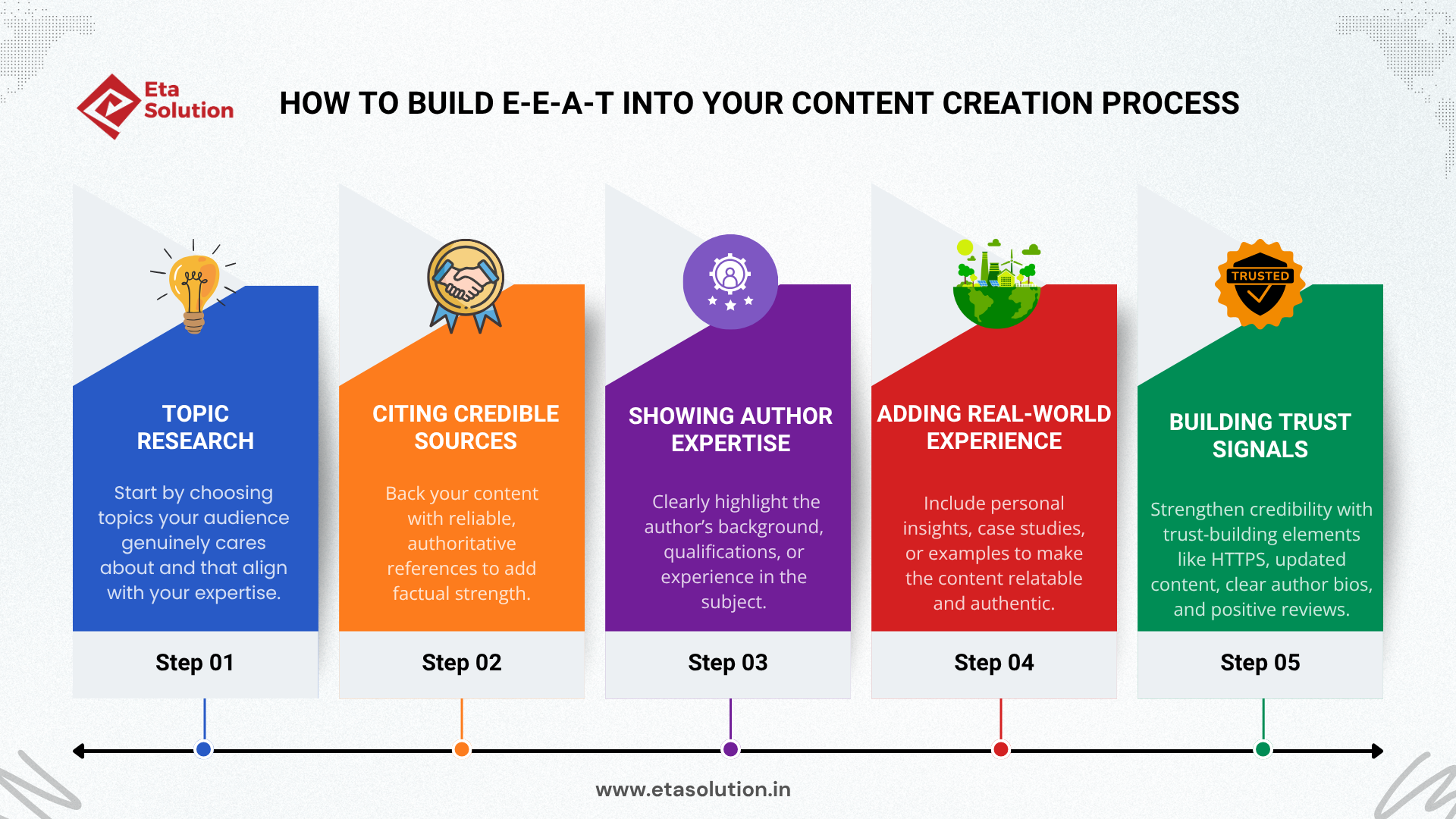 Eta Solution

HOW TO BUILD E-E-A-T INTO YOUR CONTENT CREATION PROCESS

TOPIC RESEARCH

Start by choosing topics your audience genuinely cares about and that align with your expertise.

Step 01

CITING CREDIBLE SOURCES

Back your content with reliable, authoritative references to add factual strength.

Step 02

SHOWING AUTHOR EXPERTISE

Clearly highlight the author's background, qualifications, or experience in the subject.

Step 03

ADDING REAL-WORLD EXPERIENCE

Include personal insights, case studies, or examples to make the content relatable and authentic.

Step 04

TRUSTED

BUILDING TRUST SIGNALS

Strengthen credibility with trust-building elements like HTTPS, updated content, clear author bios, and positive reviews.

Step 05

www.etasolution.in